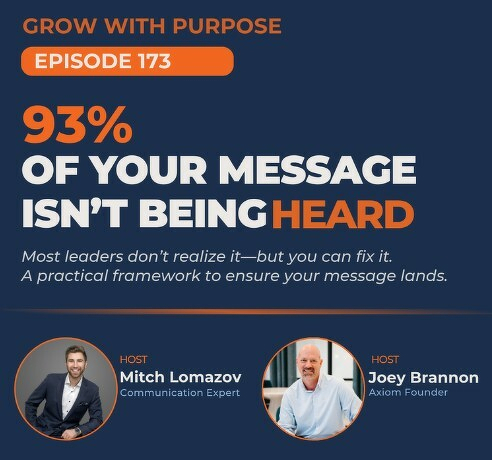 GROW WITH PURPOSE

EPISODE 173

93%
OF YOUR MESSAGE ISN'T BEING HEARD

Most leaders don't realize it—but you can fix it.
A practical framework to ensure your message lands.

HOST
Mitch Lomazov
Communication Expert

HOST
Joey Brannon
Axiom Founder